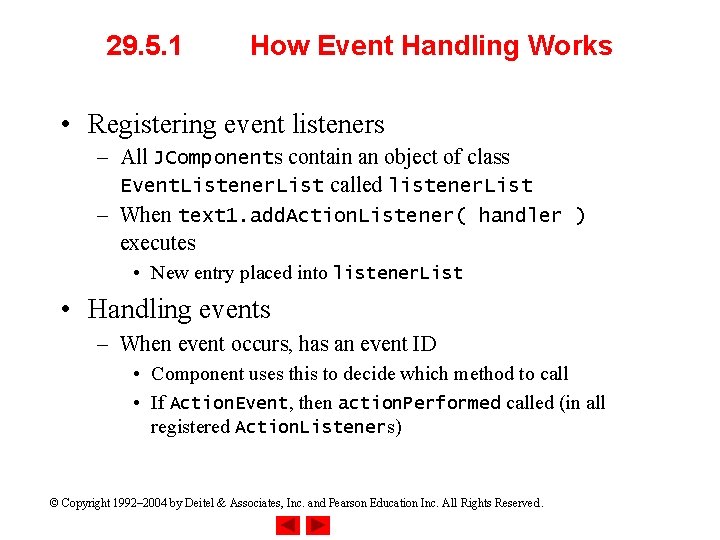 29.5.1 How Event Handling Works

• Registering event listeners
– All JComponents contain an object of class EventListenerList called listenerList
– When text1.addActionListener( handler ) executes
• New entry placed into listenerList

• Handling events
– When event occurs, has an event ID
• Component uses this to decide which method to call
• If ActionEvent, then actionPerformed called (in all registered ActionListeners)

© Copyright 1992–2004 by Deitel & Associates, Inc. and Pearson Education Inc. All Rights Reserved.